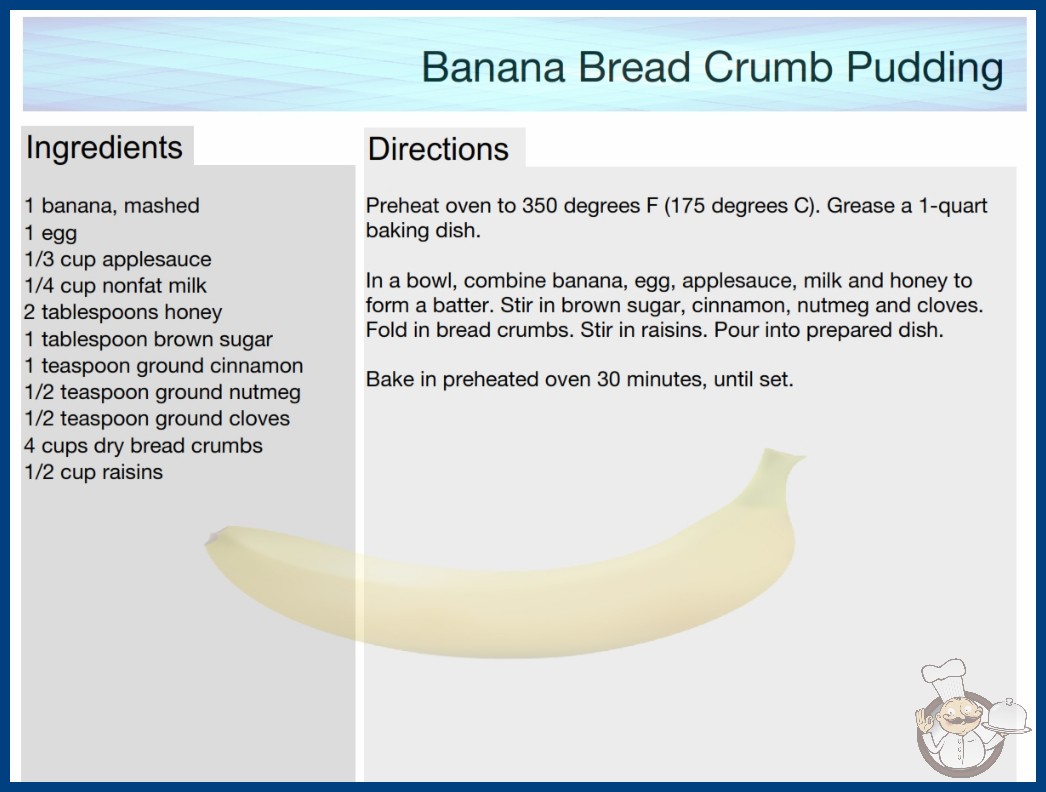 Banana Bread Crumb Pudding

Ingredients

1 banana, mashed
1 egg
1/3 cup applesauce
1/4 cup nonfat milk
2 tablespoons honey
1 tablespoon brown sugar
1 teaspoon ground cinnamon
1/2 teaspoon ground nutmeg
1/2 teaspoon ground cloves
4 cups dry bread crumbs
1/2 cup raisins

Directions

Preheat oven to 350 degrees F (175 degrees C). Grease a 1-quart baking dish.

In a bowl, combine banana, egg, applesauce, milk and honey to form a batter. Stir in brown sugar, cinnamon, nutmeg and cloves. Fold in bread crumbs. Stir in raisins. Pour into prepared dish.

Bake in preheated oven 30 minutes, until set.